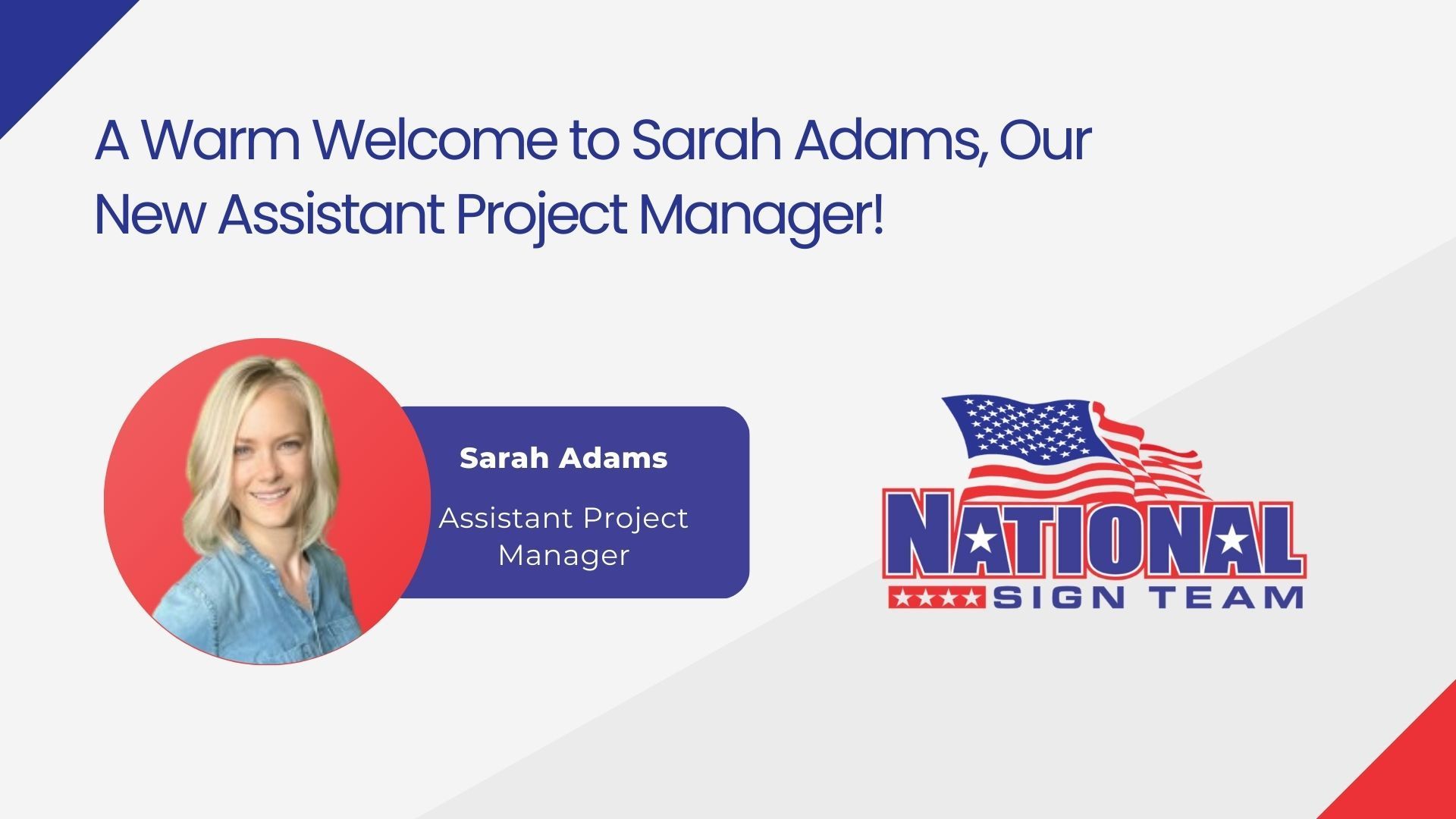 A Warm Welcome to Sarah Adams, Our New Assistant Project Manager!

Sarah Adams

Assistant Project Manager

NATIONAL
SIGN TEAM